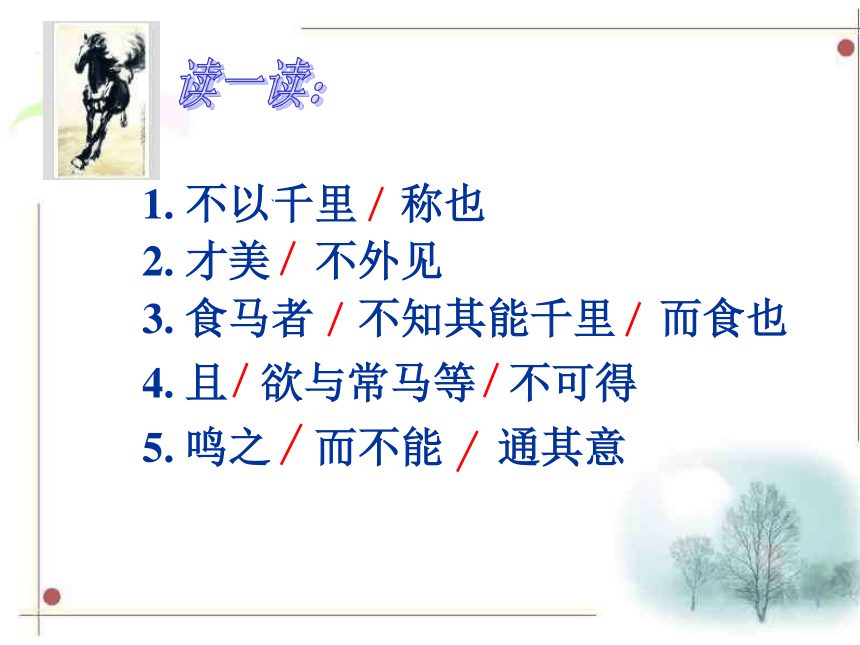 读一读:

1. 不以千里 / 称也
2. 才美 / 不外见
3. 食马者 / 不知其能千里 / 而食也
4. 且 / 欲与常马等 / 不可得
5. 鸣之 / 而不能 / 通其意